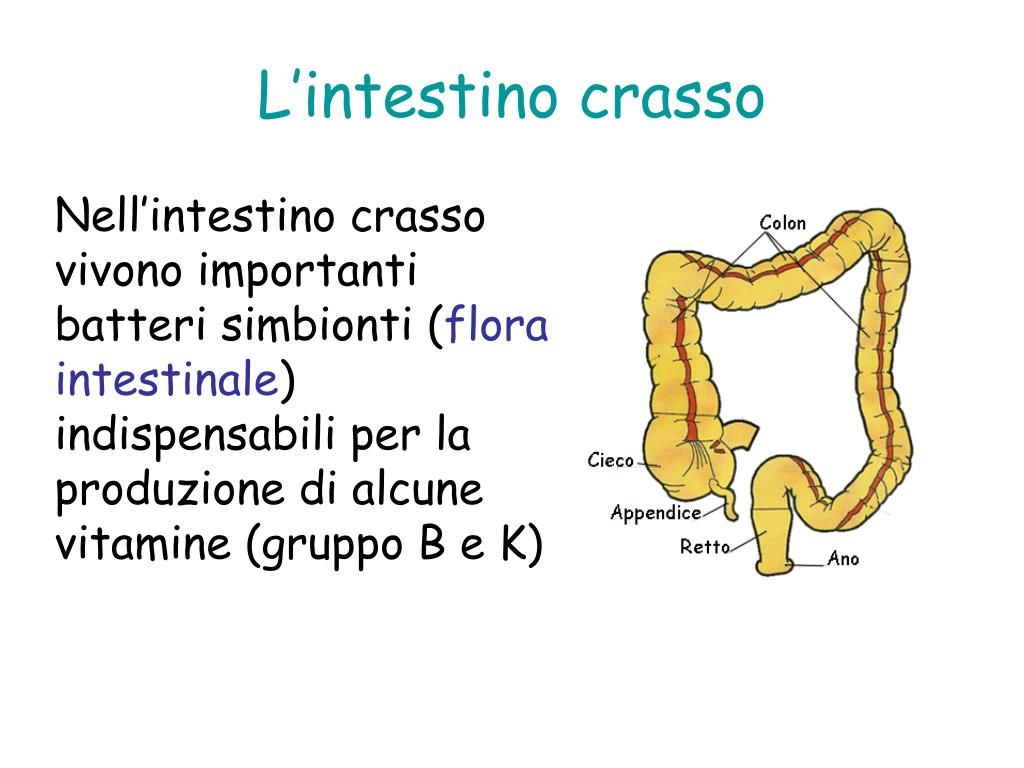 L’intestino crasso

Nell’intestino crasso vivono importanti batteri simbionti (flora intestinale) indispensabili per la produzione di alcune vitamine (gruppo B e K)

Colon
Cieco
Appendice
Retto
Ano